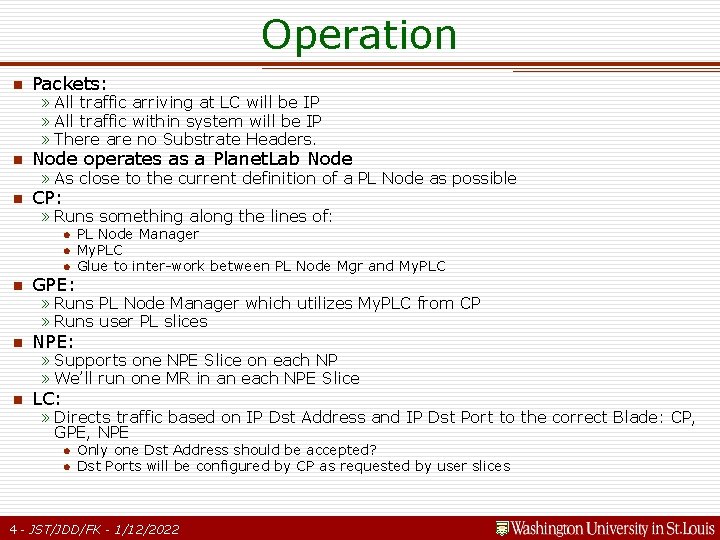 Operation

Packets:
» All traffic arriving at LC will be IP
» All traffic within system will be IP
» There are no Substrate Headers.

Node operates as a PlanetLab Node
» As close to the current definition of a PL Node as possible

CP:
» Runs something along the lines of:
• PL Node Manager
• MyPLC
• Glue to inter-work between PL Node Mgr and MyPLC

GPE:
» Runs PL Node Manager which utilizes MyPLC from CP
» Runs user PL slices

NPE:
» Supports one NPE Slice on each NP
» We'll run one MR in an each NPE Slice

LC:
» Directs traffic based on IP Dst Address and IP Dst Port to the correct Blade: CP, GPE, NPE
• Only one Dst Address should be accepted?
• Dst Ports will be configured by CP as requested by user slices

4 - JST/JDD/FK - 1/12/2022

Washington University in St.Louis